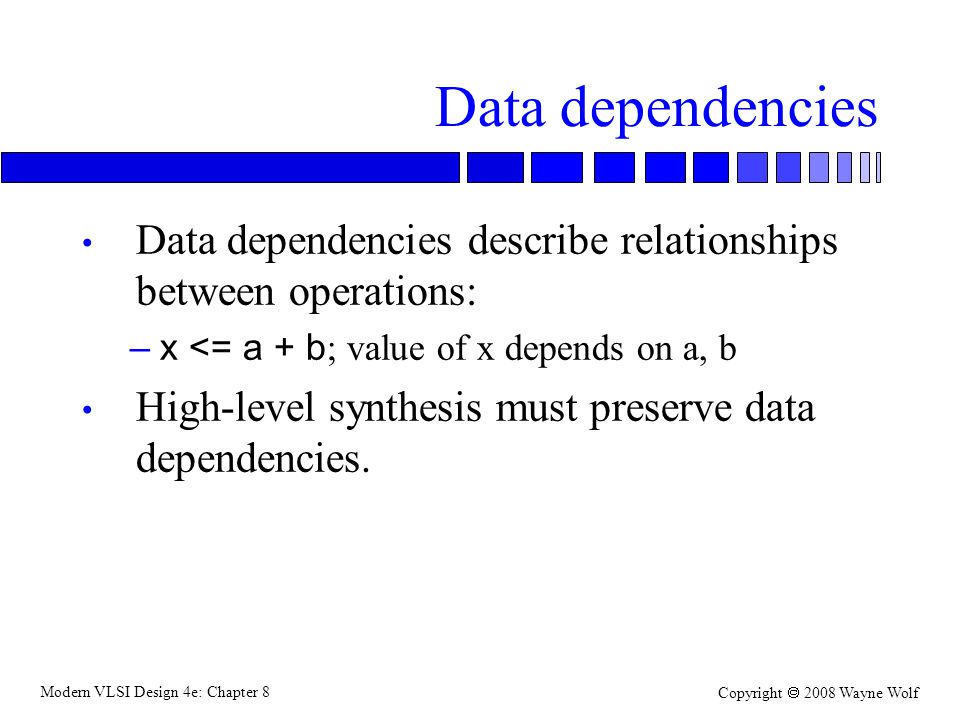 Data dependencies

• Data dependencies describe relationships between operations:

– x <= a + b; value of x depends on a, b

• High-level synthesis must preserve data dependencies.

Modern VLSI Design 4e: Chapter 8

Copyright © 2008 Wayne Wolf